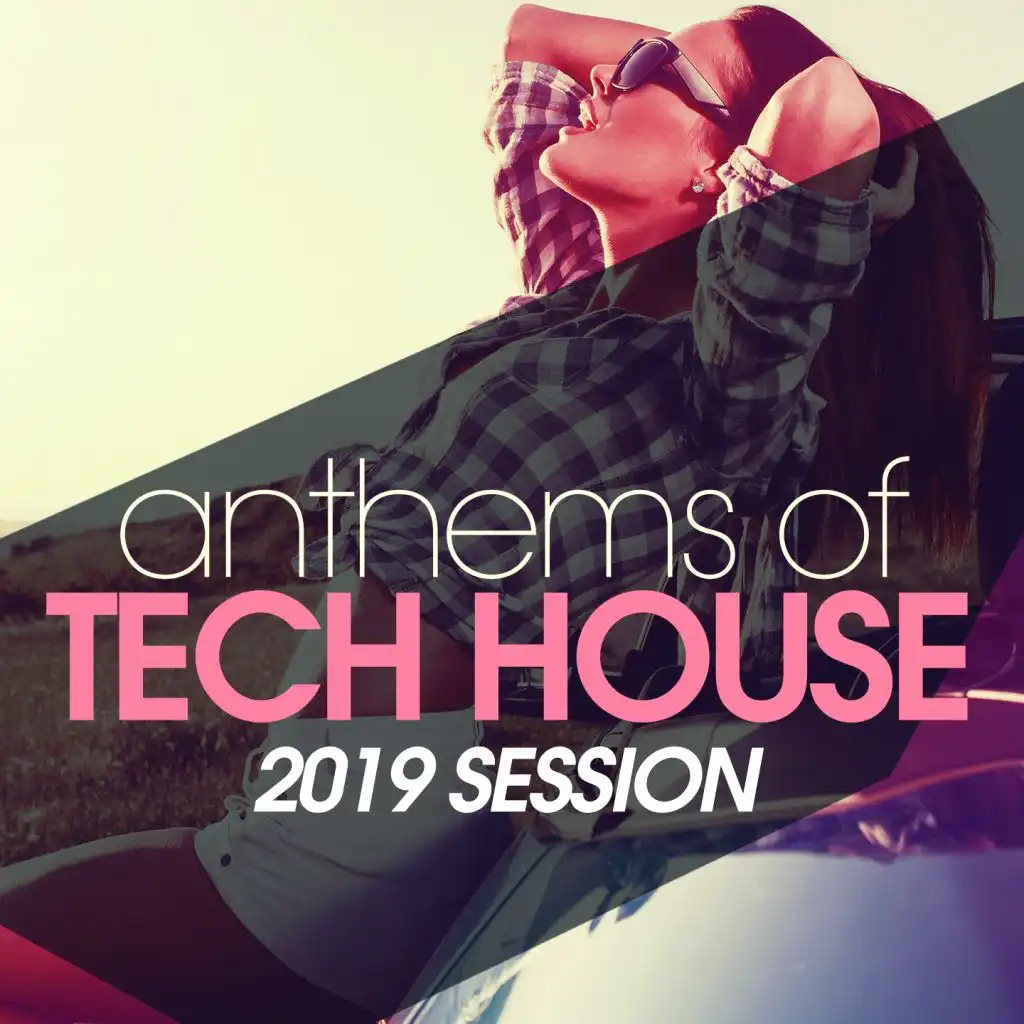 anthems of
TECH HOUSE
2019 SESSION